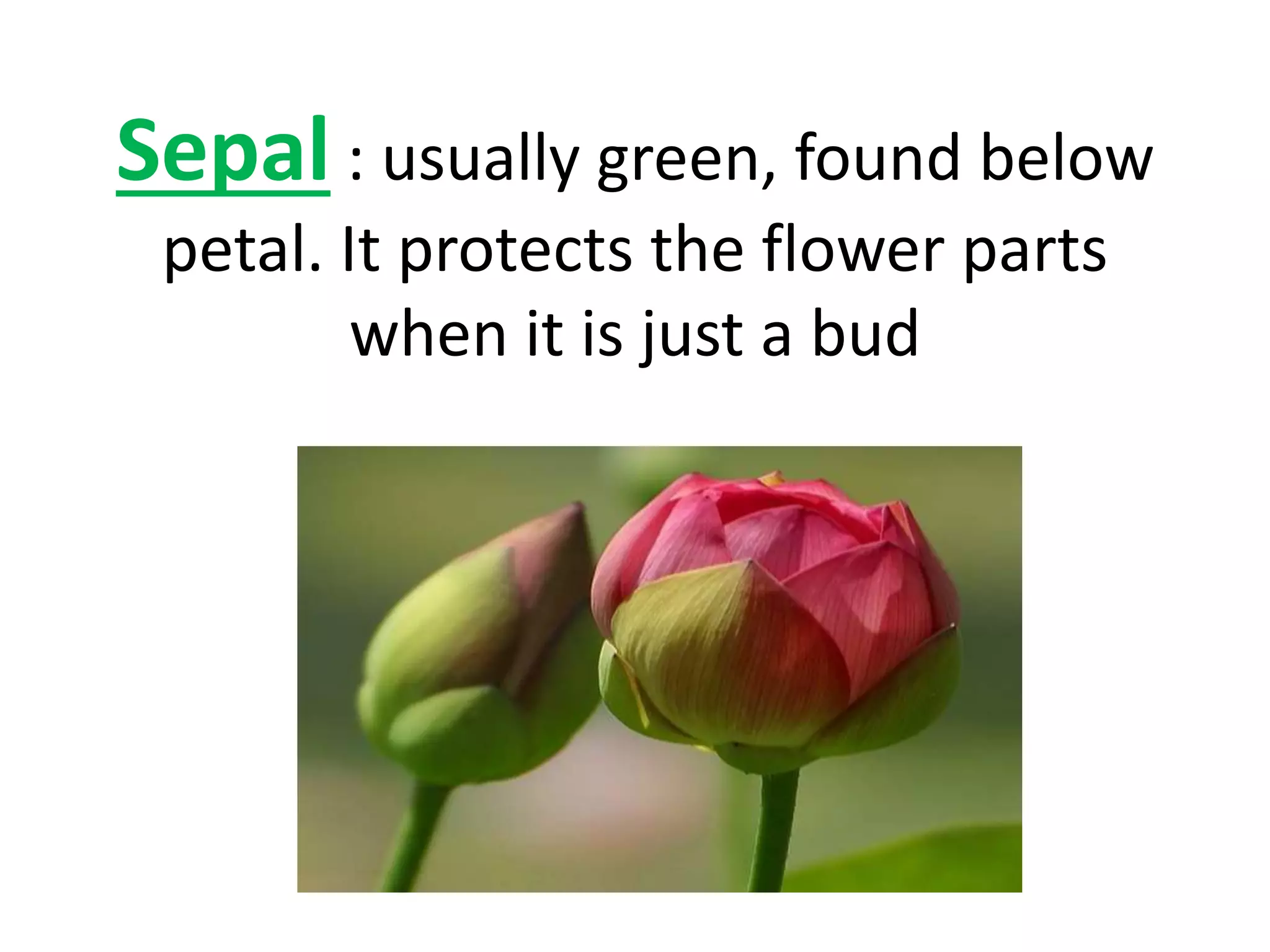 Sepal : usually green, found below petal. It protects the flower parts when it is just a bud